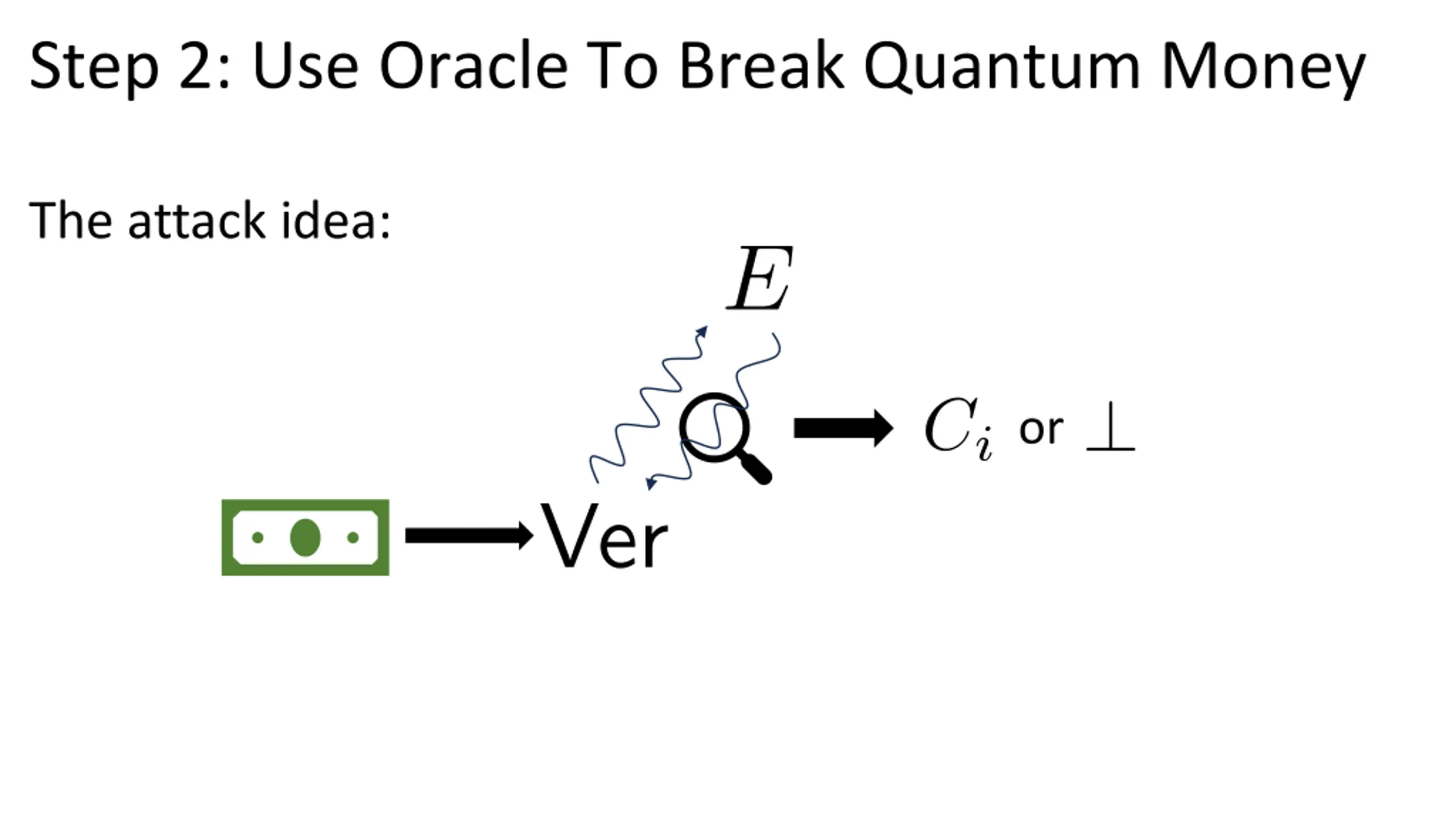 Step 2: Use Oracle To Break Quantum Money

The attack idea:

$E$

$C_i$ or $\perp$

Ver